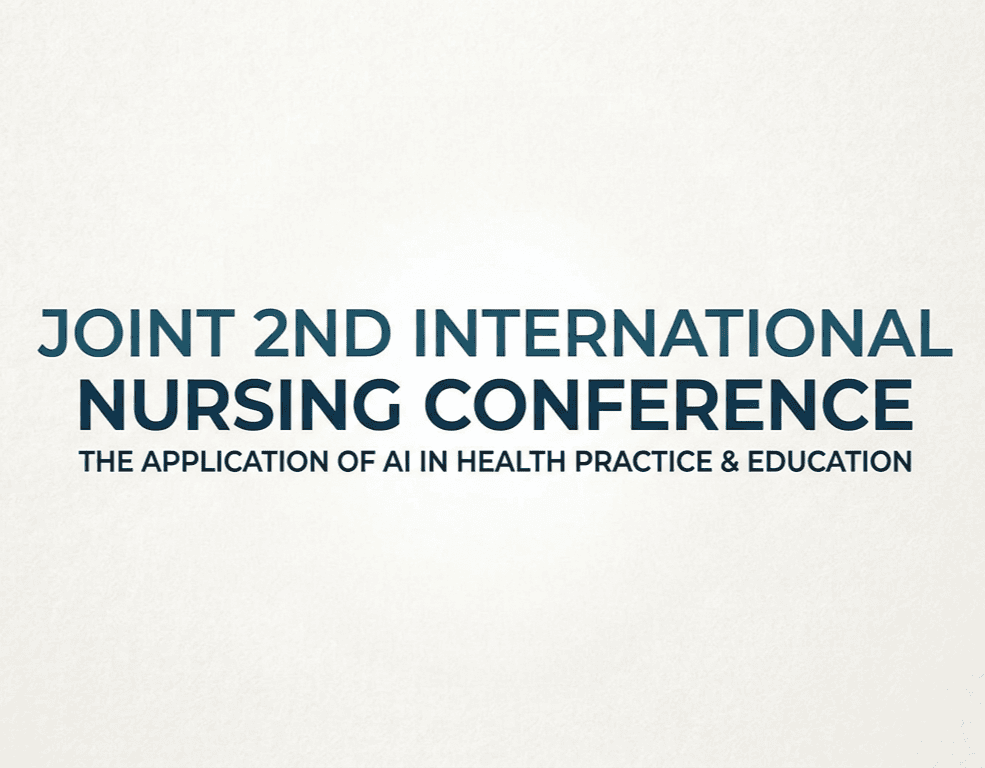 JOINT 2ND INTERNATIONAL
NURSING CONFERENCE
THE APPLICATION OF AI IN HEALTH PRACTICE & EDUCATION